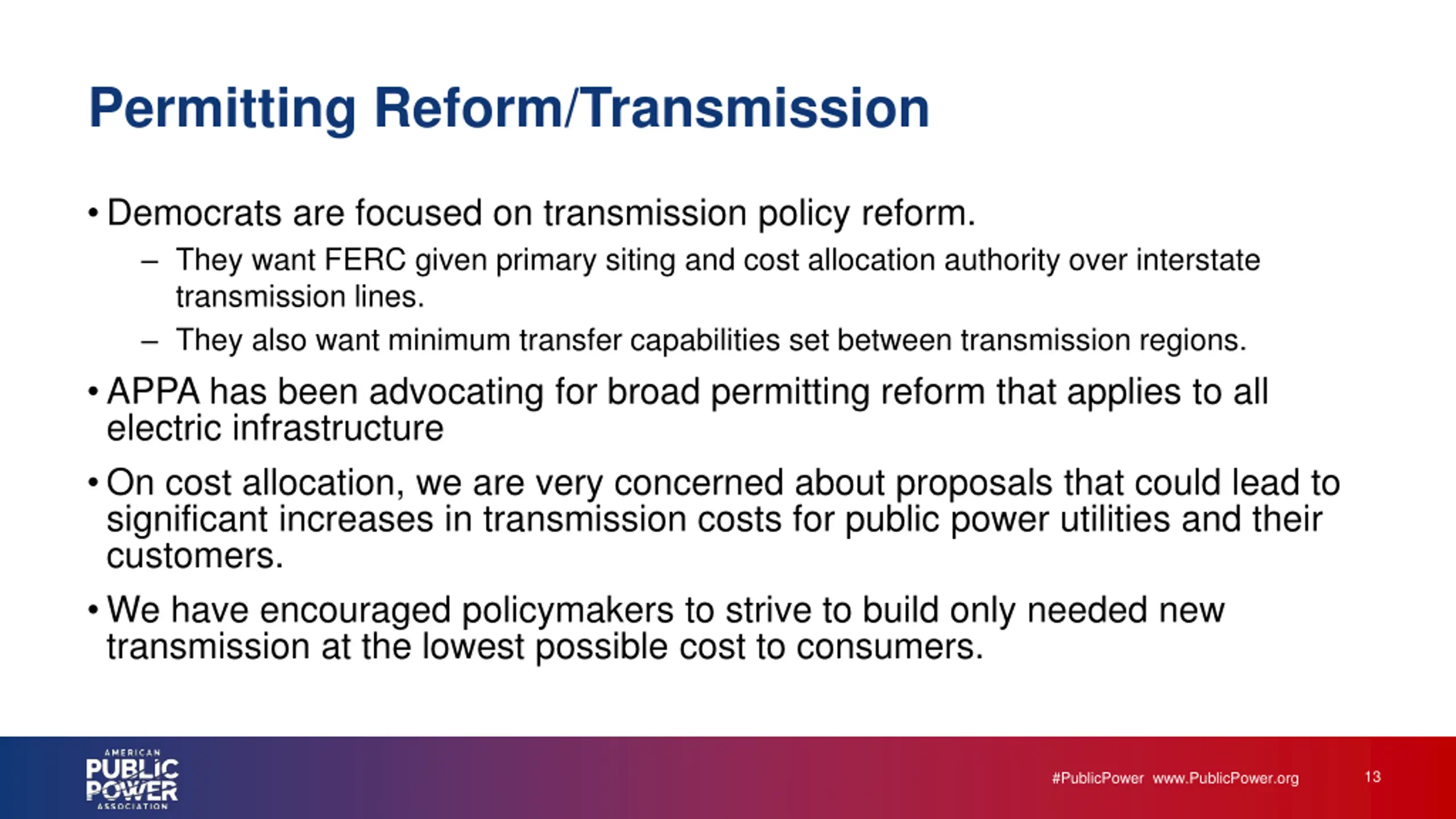 Permitting Reform/Transmission

• Democrats are focused on transmission policy reform.

– They want FERC given primary siting and cost allocation authority over interstate transmission lines.

– They also want minimum transfer capabilities set between transmission regions.

• APPA has been advocating for broad permitting reform that applies to all electric infrastructure

• On cost allocation, we are very concerned about proposals that could lead to significant increases in transmission costs for public power utilities and their customers.

• We have encouraged policymakers to strive to build only needed new transmission at the lowest possible cost to consumers.

AMERICAN PUBLIC POWER ASSOCIATION

#PublicPower www.PublicPower.org

13